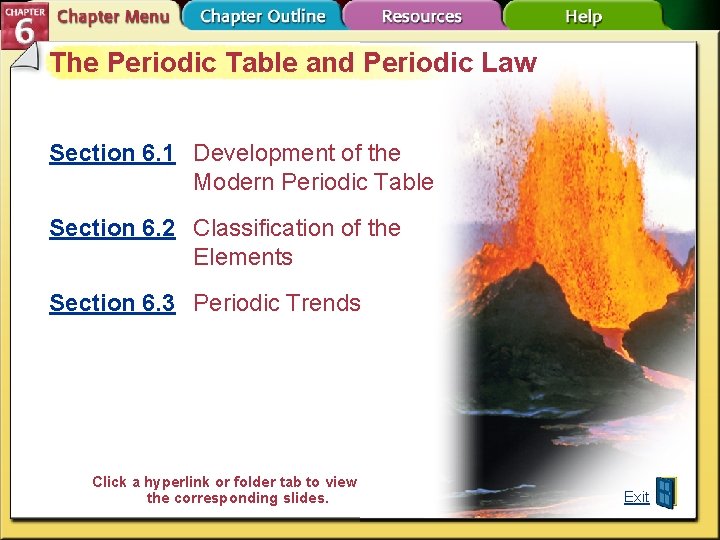 CHAPTER 6
Chapter Menu
Chapter Outline
Resources
Help

The Periodic Table and Periodic Law

Section 6.1 Development of the Modern Periodic Table

Section 6.2 Classification of the Elements

Section 6.3 Periodic Trends

Click a hyperlink or folder tab to view the corresponding slides.

Exit